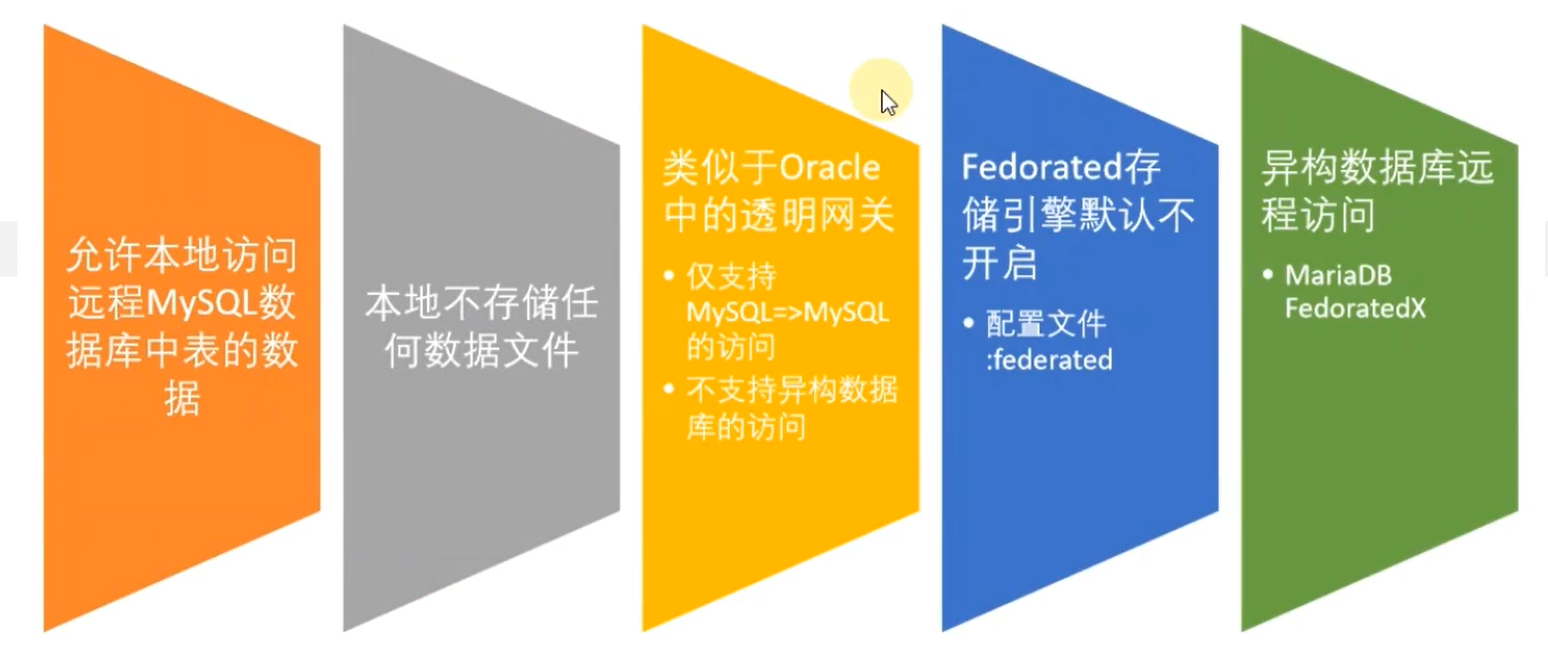 允许本地访问远程MySQL数据库中表的数据

本地不存储任何数据文件

类似于Oracle中的透明网关

• 仅支持MySQL=>MySQL的访问
• 不支持异构数据库的访问

Fedorated存储引擎默认不开启

• 配置文件:federated

异构数据库远程访问

• MariaDB FedoratedX